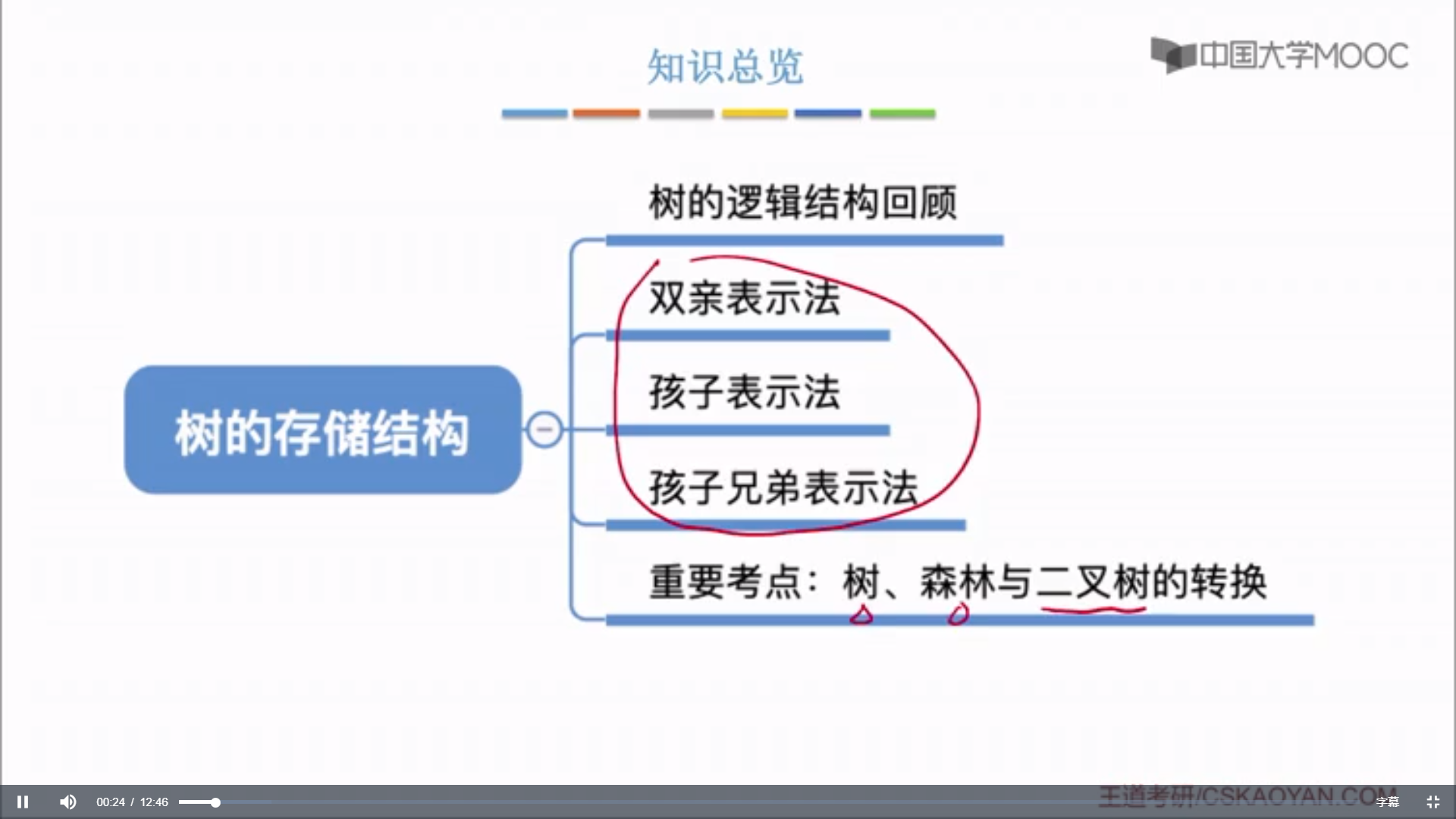 知识总览

中国大学MOOC

树的存储结构

树的逻辑结构回顾

双亲表示法

孩子表示法

孩子兄弟表示法

重要考点：树、森林与二叉树的转换

00:24 / 12:46

王道考研/CSKAOYAN.COM

字幕